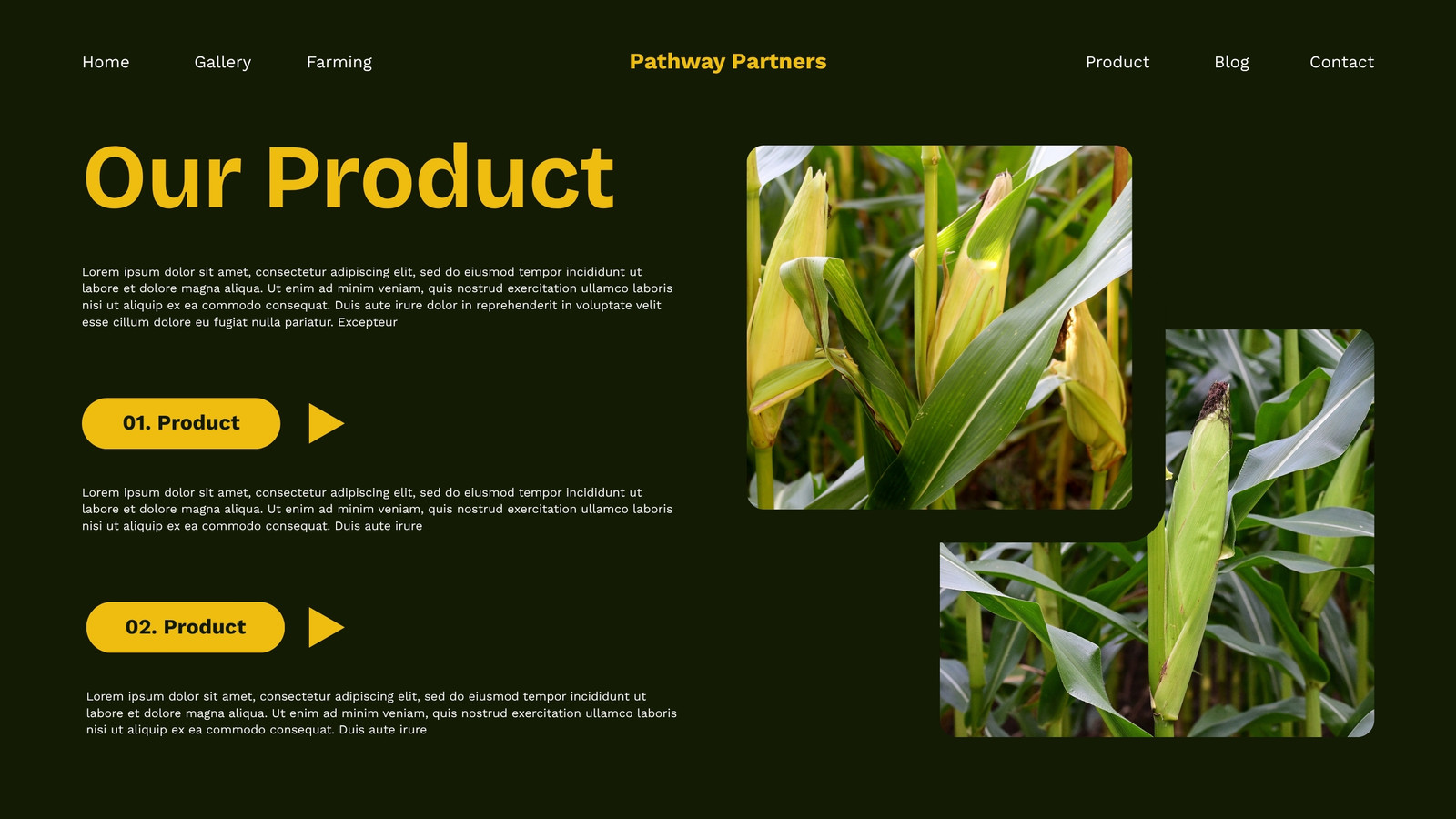 Home Gallery Farming

Pathway Partners

Product Blog Contact

Our Product

Lorem ipsum dolor sit amet, consectetur adipiscing elit, sed do eiusmod tempor incididunt ut labore et dolore magna aliqua. Ut enim ad minim veniam, quis nostrud exercitation ullamco laboris nisi ut aliquip ex ea commodo consequat. Duis aute irure dolor in reprehenderit in voluptate velit esse cillum dolore eu fugiat nulla pariatur. Excepteur

01. Product

Lorem ipsum dolor sit amet, consectetur adipiscing elit, sed do eiusmod tempor incididunt ut labore et dolore magna aliqua. Ut enim ad minim veniam, quis nostrud exercitation ullamco laboris nisi ut aliquip ex ea commodo consequat. Duis aute irure

02. Product

Lorem ipsum dolor sit amet, consectetur adipiscing elit, sed do eiusmod tempor incididunt ut labore et dolore magna aliqua. Ut enim ad minim veniam, quis nostrud exercitation ullamco laboris nisi ut aliquip ex ea commodo consequat. Duis aute irure